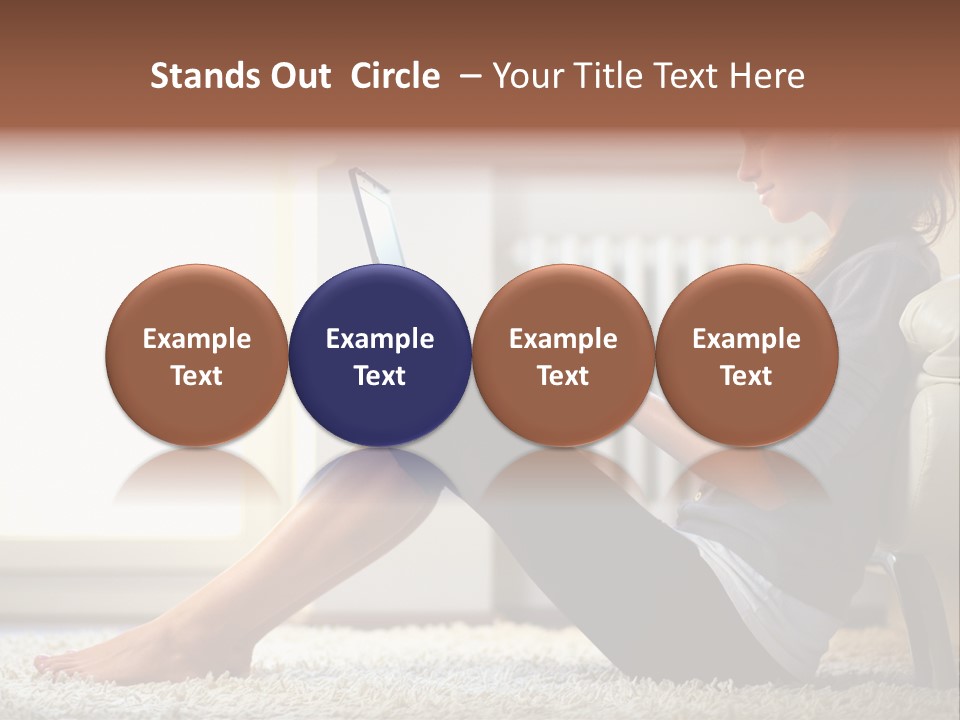 Stands Out Circle – Your Title Text Here

Example Text

Example Text

Example Text

Example Text